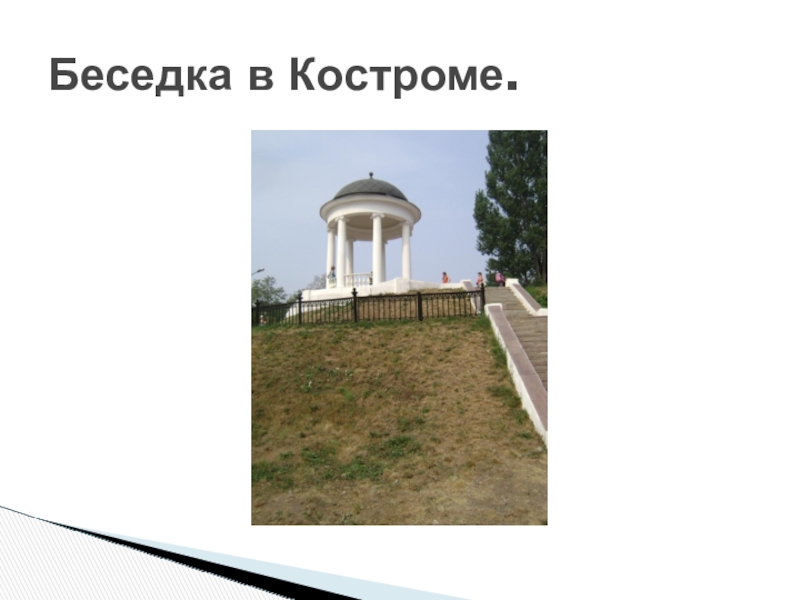 Беседка в Костроме.